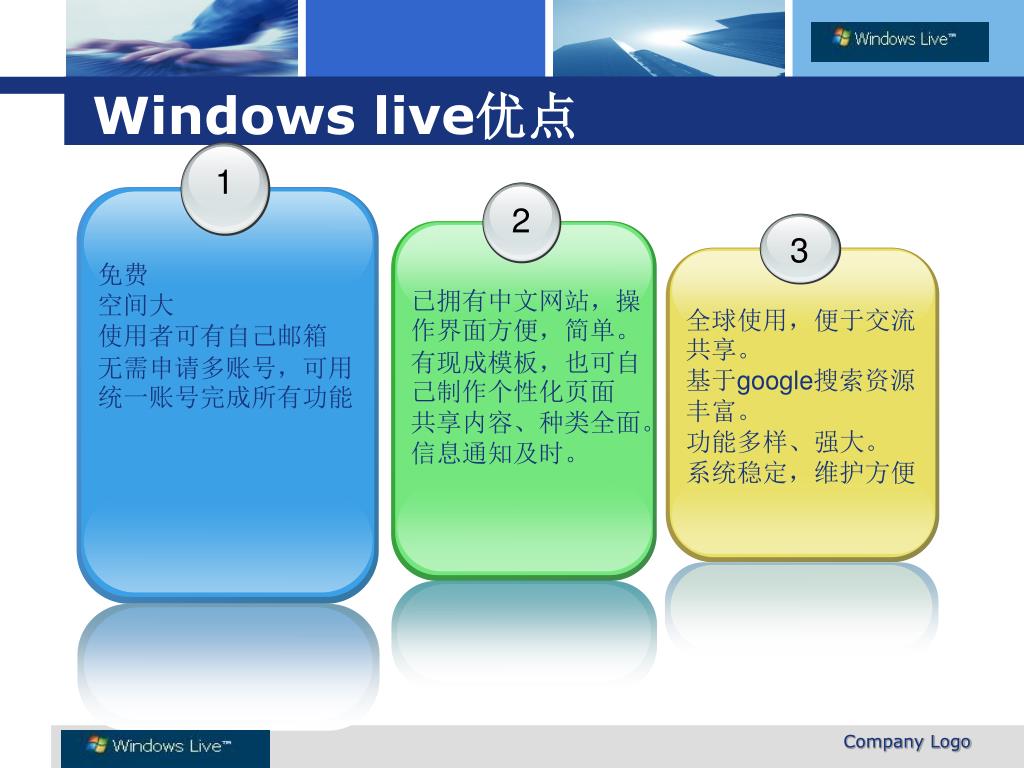 Windows Live™

Windows live优点

1

免费
空间大
使用者可有自己邮箱
无需申请多账号，可用统一账号完成所有功能

2

已拥有中文网站，操作界面方便，简单。
有现成模板，也可自己制作个性化页面
共享内容、种类全面。
信息通知及时。

3

全球使用，便于交流共享。
基于google搜索资源丰富。
功能多样、强大。
系统稳定，维护方便

Windows Live™

Company Logo